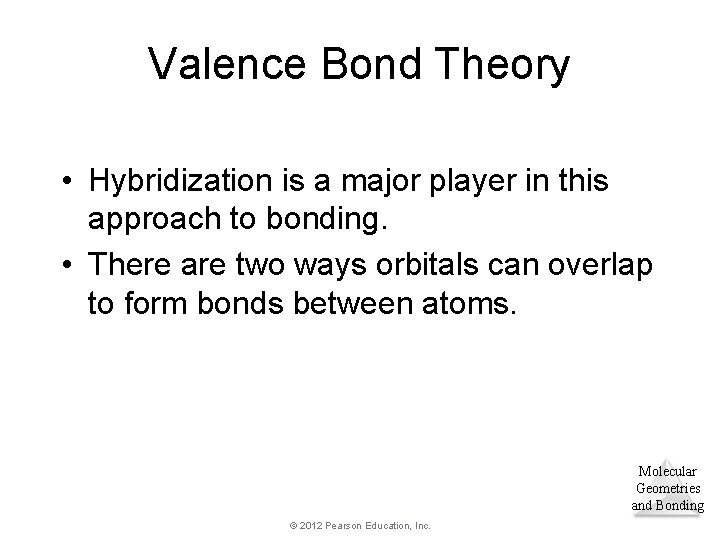 Valence Bond Theory

• Hybridization is a major player in this approach to bonding.

• There are two ways orbitals can overlap to form bonds between atoms.

Molecular Geometries and Bonding

© 2012 Pearson Education, Inc.